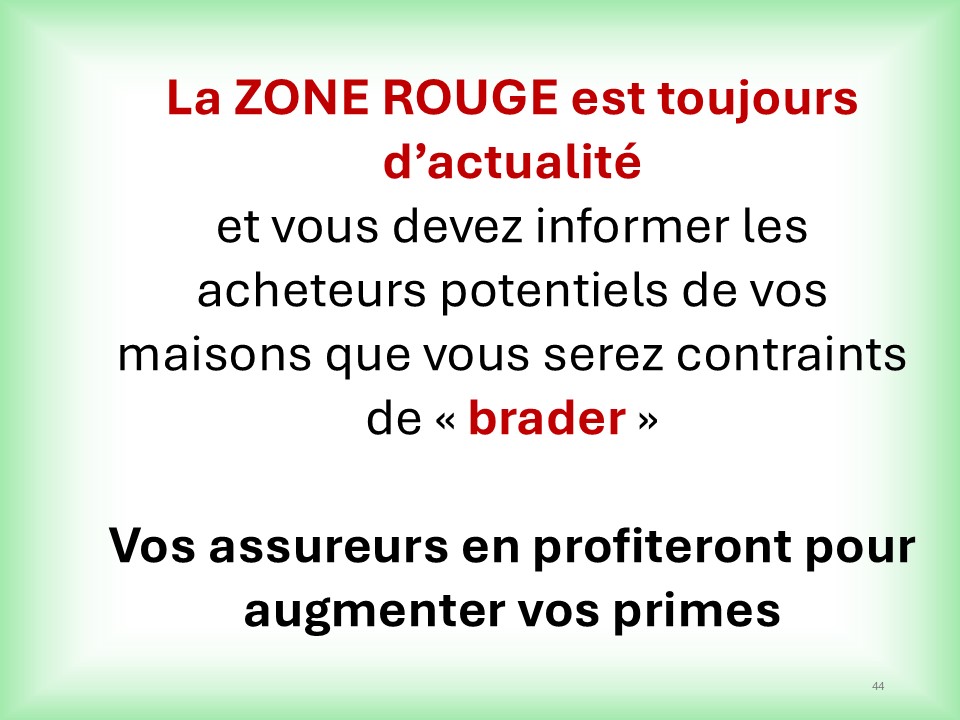 La ZONE ROUGE est toujours d’actualité
et vous devez informer les acheteurs potentiels de vos maisons que vous serez contraints de « brader »

Vos assureurs en profiteront pour augmenter vos primes

44